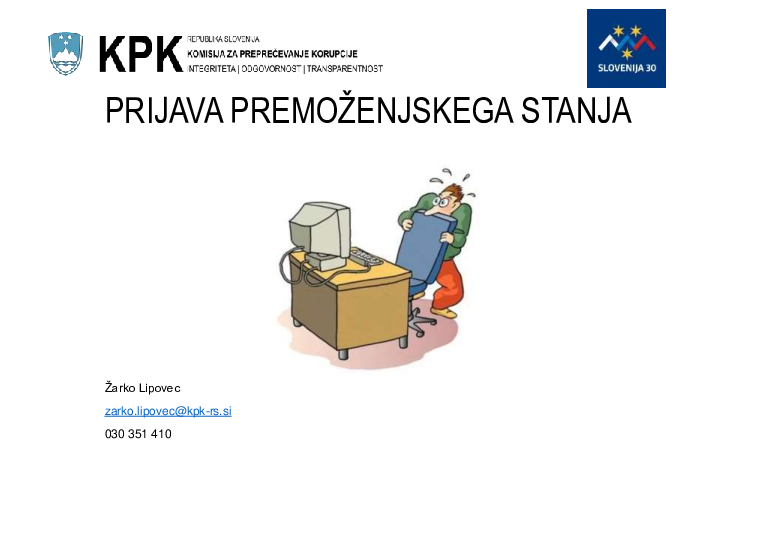 KPK REPUBLIKA SLOVENIJA
KOMISIJA ZA PREPREČEVANJE KORUPCIJE
INTEGRITETA | ODGOVORNOST | TRANSPARENTNOST

SLOVENIJA 30

PRIJAVA PREMOŽENJSKEGA STANJA

Žarko Lipovec

zarko.lipovec@kpk-rs.si

030 351 410